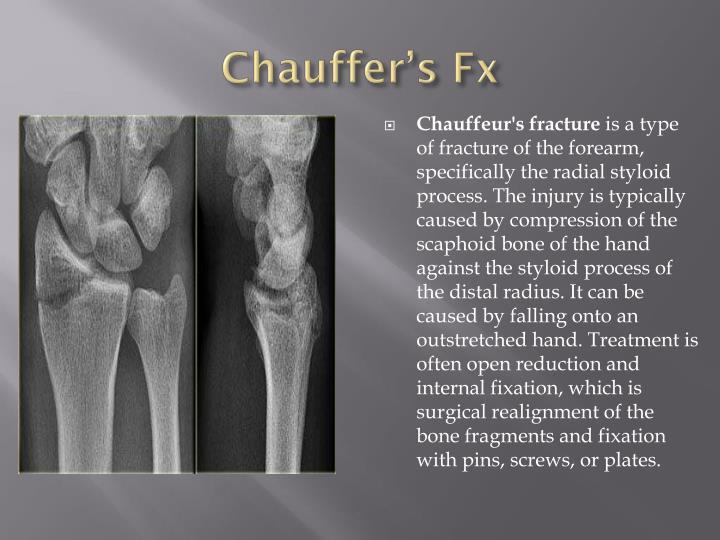 Chauffer's Fx

Chauffeur's fracture is a type of fracture of the forearm, specifically the radial styloid process. The injury is typically caused by compression of the scaphoid bone of the hand against the styloid process of the distal radius. It can be caused by falling onto an outstretched hand. Treatment is often open reduction and internal fixation, which is surgical realignment of the bone fragments and fixation with pins, screws, or plates.